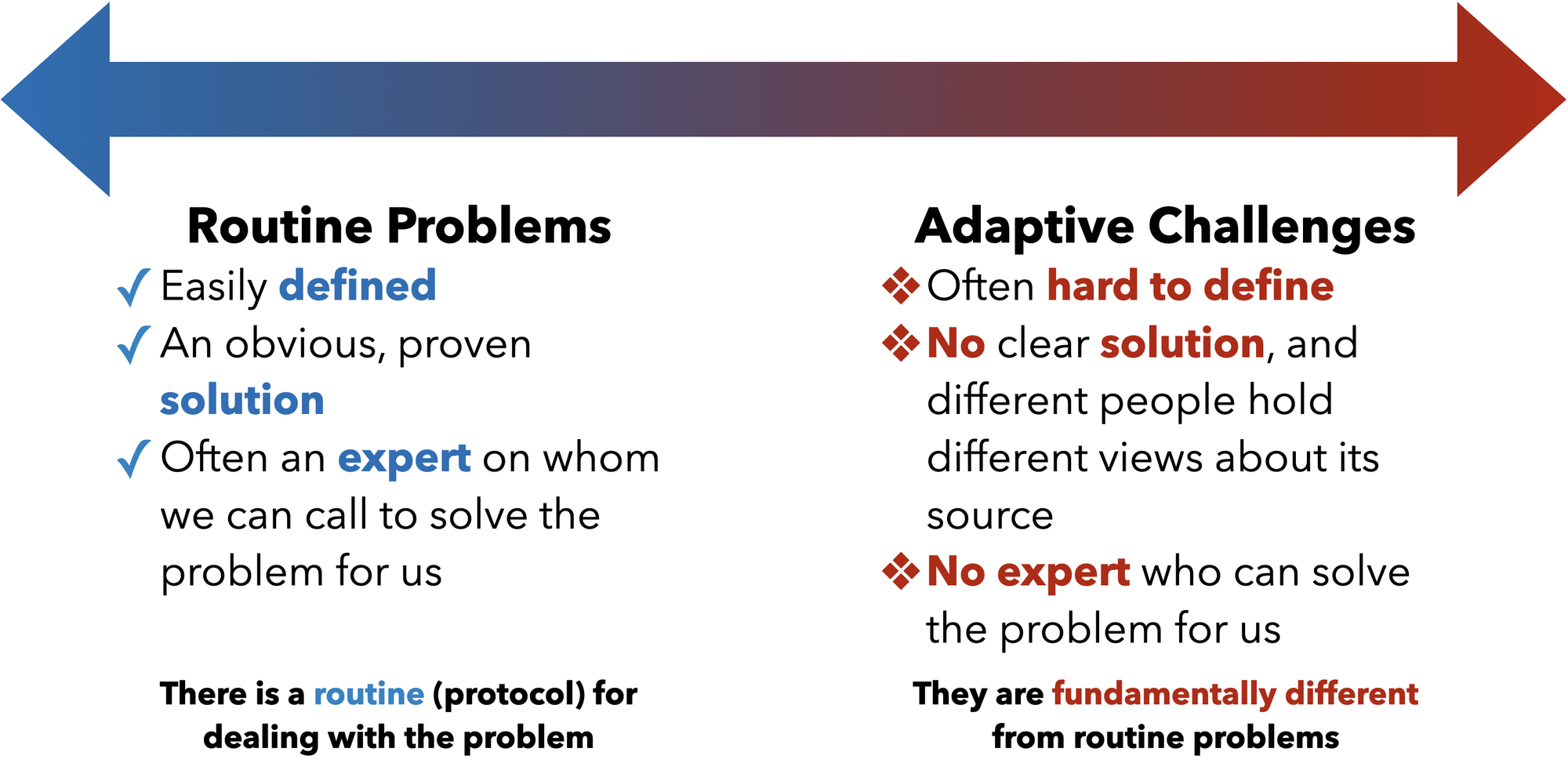 Routine Problems

✓ Easily defined

✓ An obvious, proven solution

✓ Often an expert on whom we can call to solve the problem for us

There is a routine (protocol) for dealing with the problem

Adaptive Challenges

❖ Often hard to define

❖ No clear solution, and different people hold different views about its source

❖ No expert who can solve the problem for us

They are fundamentally different from routine problems